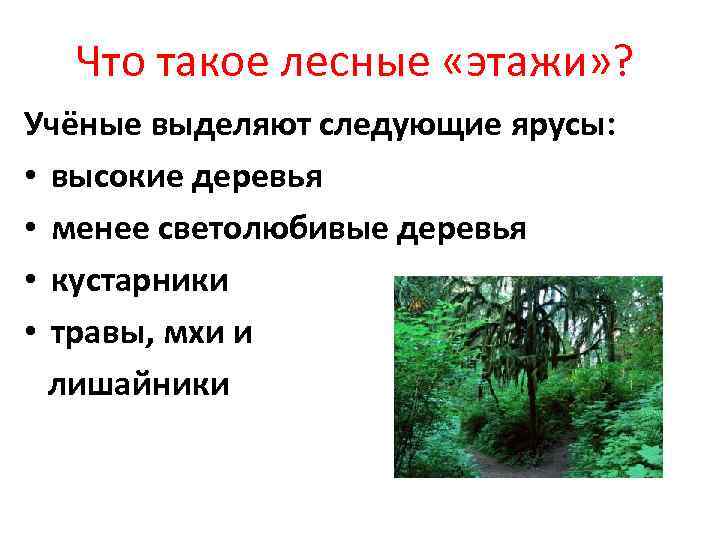 Что такое лесные «этажи»?

Учёные выделяют следующие ярусы:

• высокие деревья
• менее светолюбивые деревья
• кустарники
• травы, мхи и лишайники